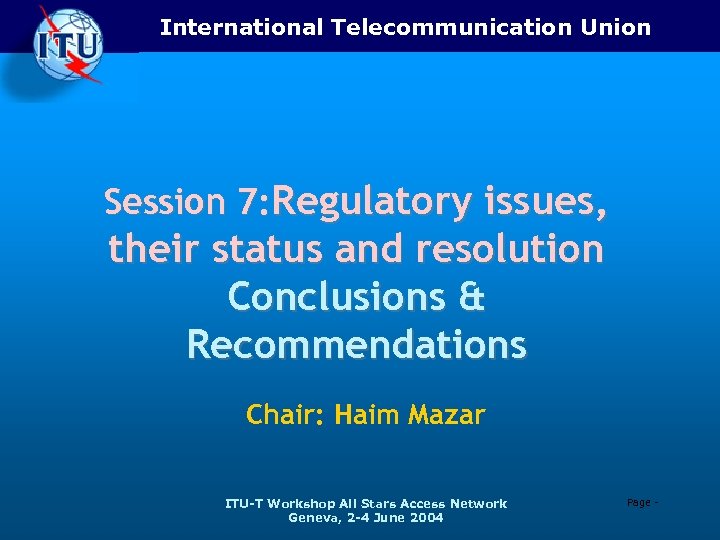 ITU

International Telecommunication Union

Session 7:Regulatory issues, their status and resolution
Conclusions & Recommendations

Chair: Haim Mazar

ITU-T Workshop All Stars Access Network
Geneva, 2-4 June 2004

Page -